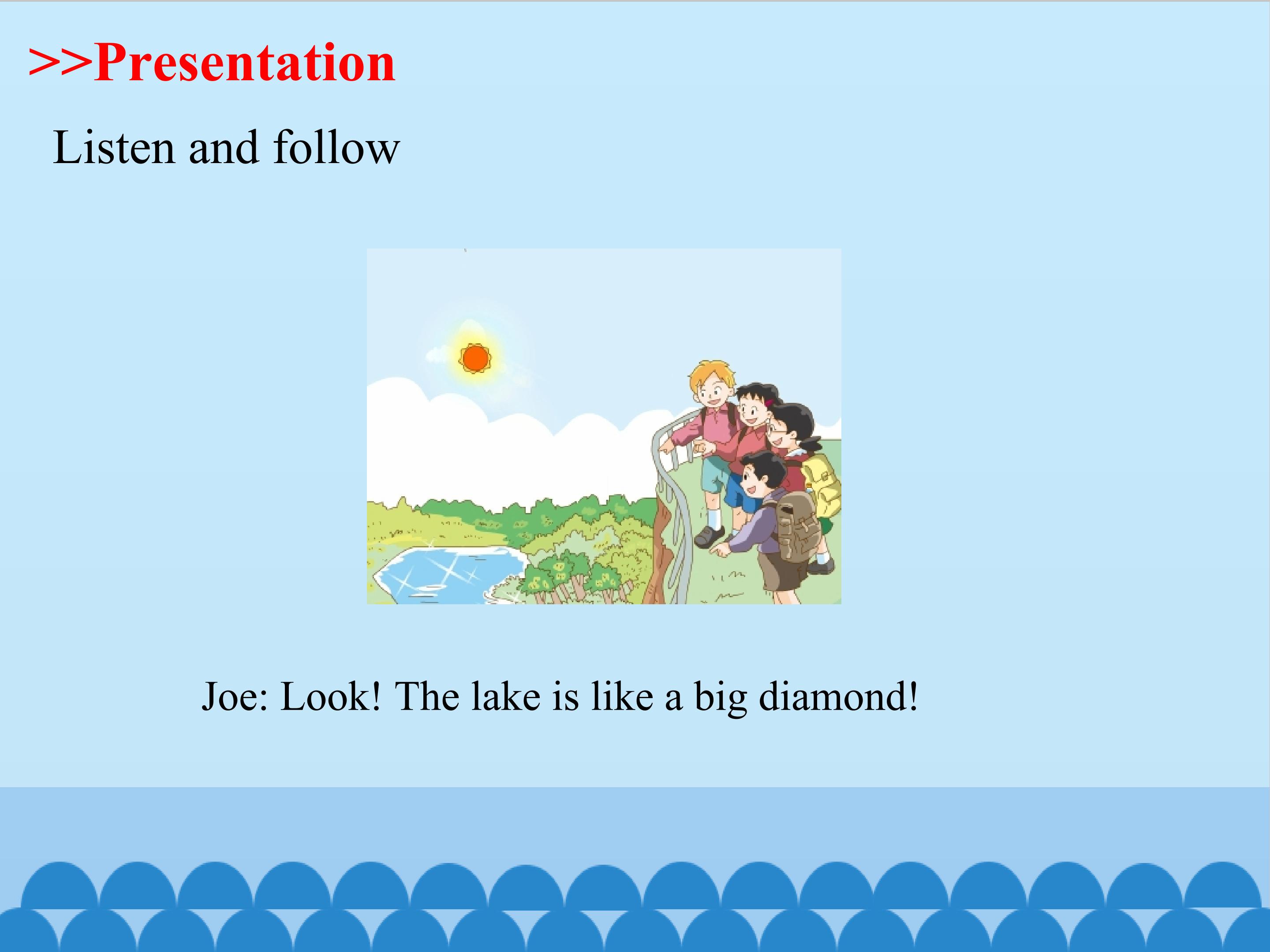 >>Presentation

Listen and follow

Joe: Look! The lake is like a big diamond!